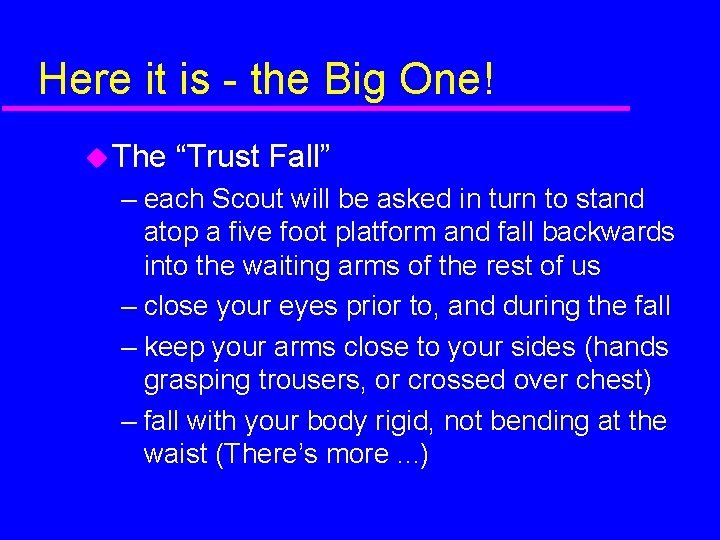 Here it is - the Big One!

The “Trust Fall”

– each Scout will be asked in turn to stand atop a five foot platform and fall backwards into the waiting arms of the rest of us

– close your eyes prior to, and during the fall

– keep your arms close to your sides (hands grasping trousers, or crossed over chest)

– fall with your body rigid, not bending at the waist (There’s more …)